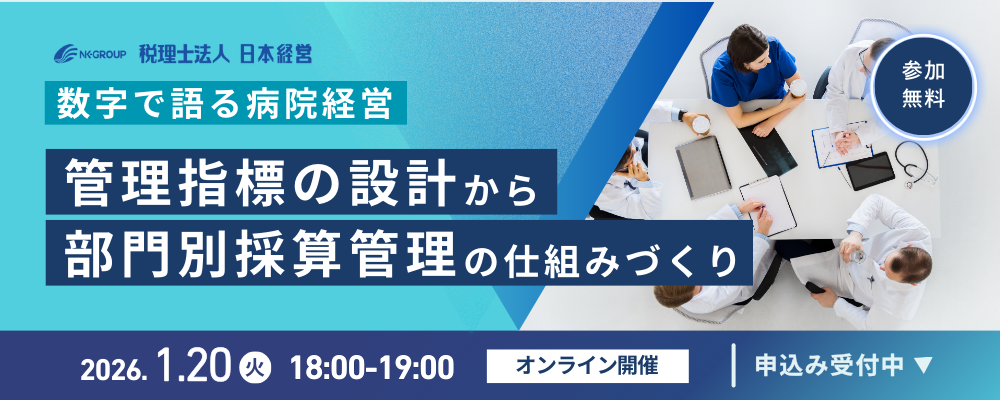 NKGROUP 税理士法人 日本経営

数字で語る病院経営

管理指標の設計から

部門別採算管理の仕組みづくり

参加無料

2026. 1.20 火 18:00-19:00

オンライン開催

申込み受付中 ▼